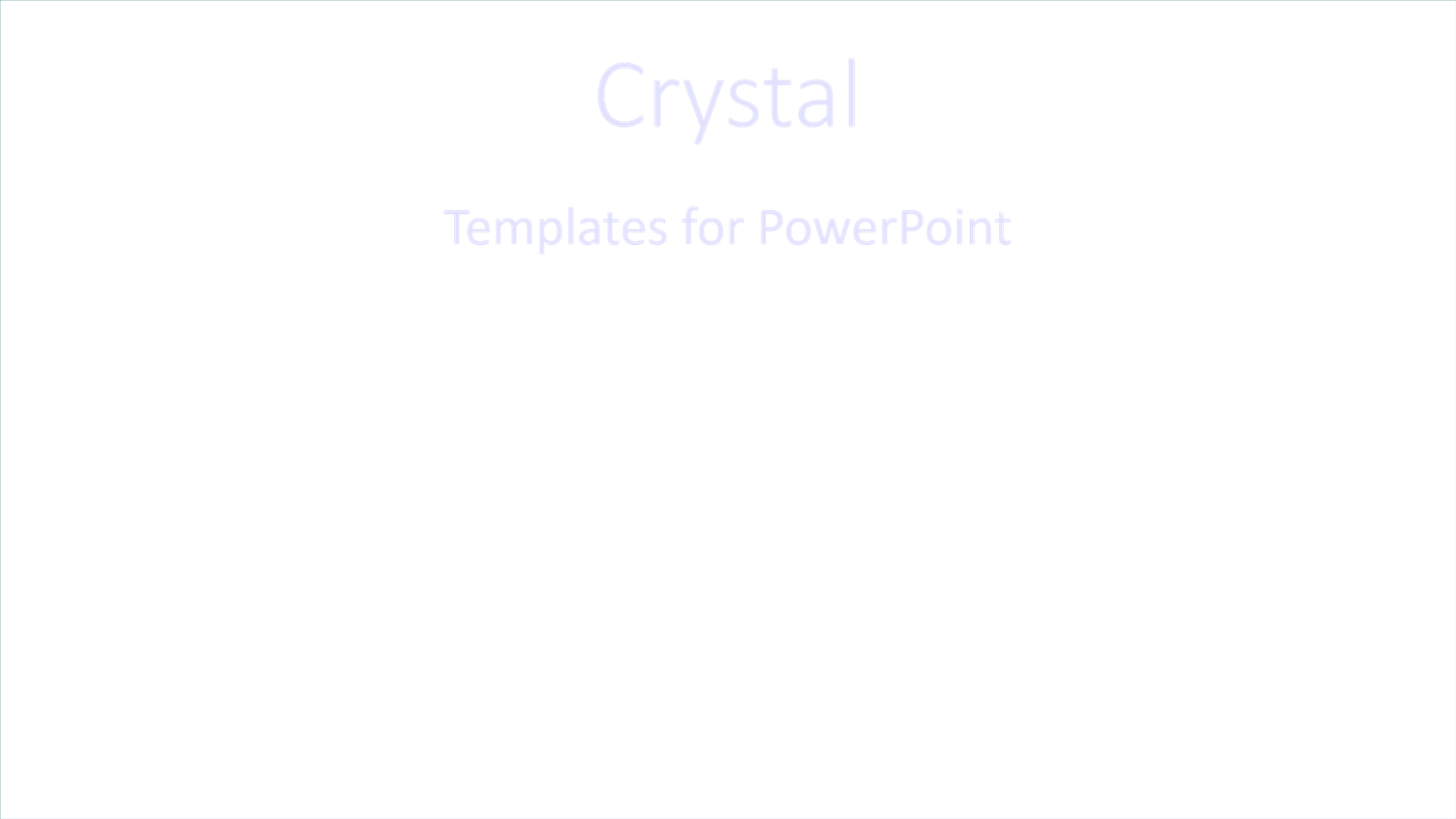 Crystal

Templates for PowerPoint